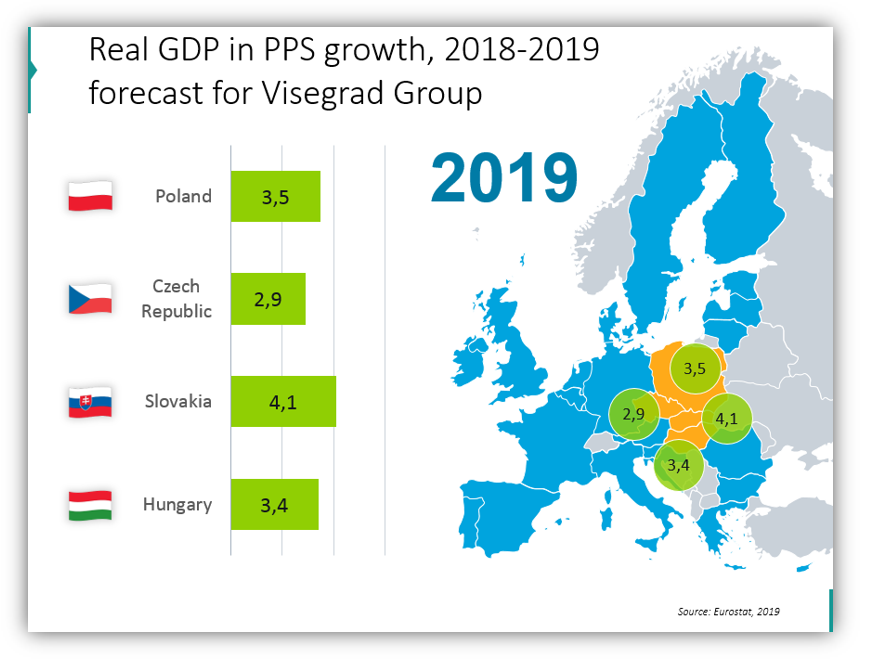 Real GDP in PPS growth, 2018-2019 forecast for Visegrad Group

Poland 3,5

Czech Republic 2,9

Slovakia 4,1

Hungary 3,4

2019

3,5

2,9

4,1

3,4

Source: Eurostat, 2019